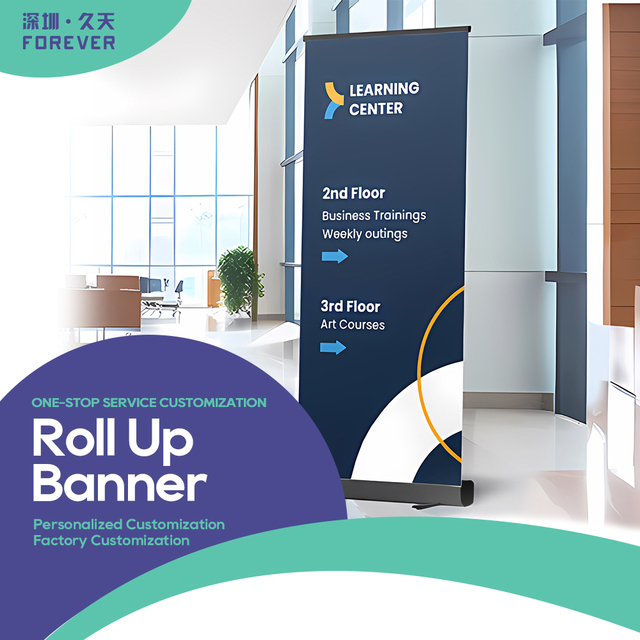 深圳·久天
FOREVER

LEARNING CENTER

2nd Floor
Business Trainings
Weekly outings

3rd Floor
Art Courses

ONE-STOP SERVICE CUSTOMIZATION
Roll Up Banner
Personalized Customization
Factory Customization